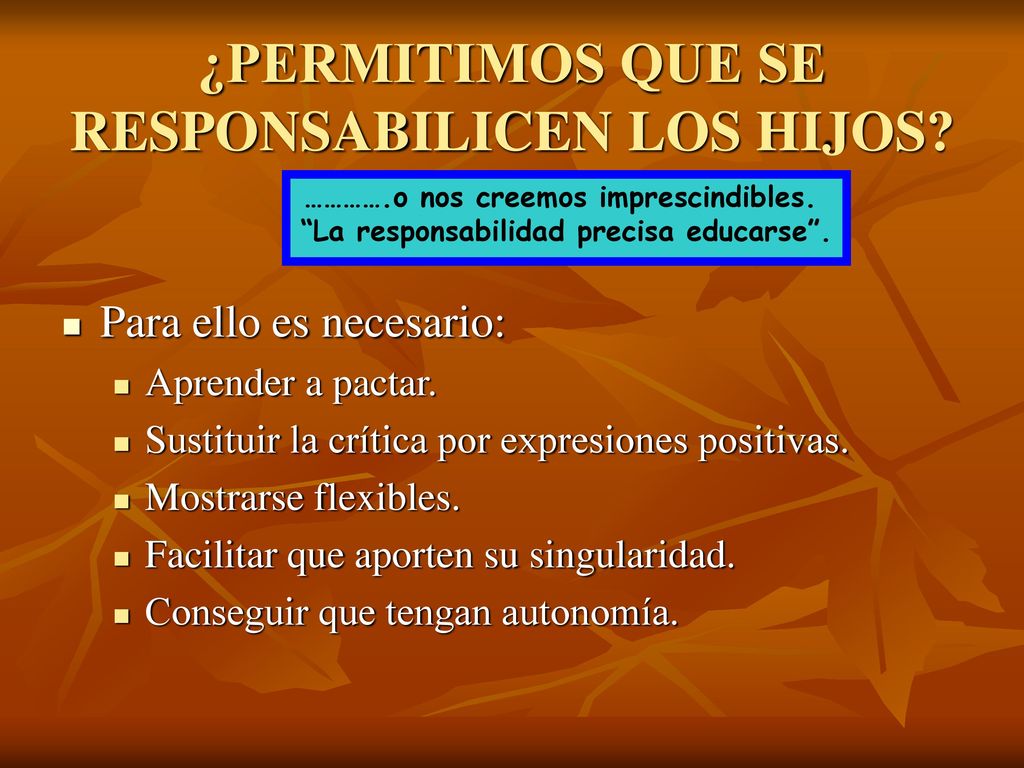 ¿PERMITIMOS QUE SE RESPONSABILICEN LOS HIJOS?

………….o nos creemos imprescindibles.
“La responsabilidad precisa educarse”.

Para ello es necesario:
Aprender a pactar.
Sustituir la crítica por expresiones positivas.
Mostrarse flexibles.
Facilitar que aporten su singularidad.
Conseguir que tengan autonomía.